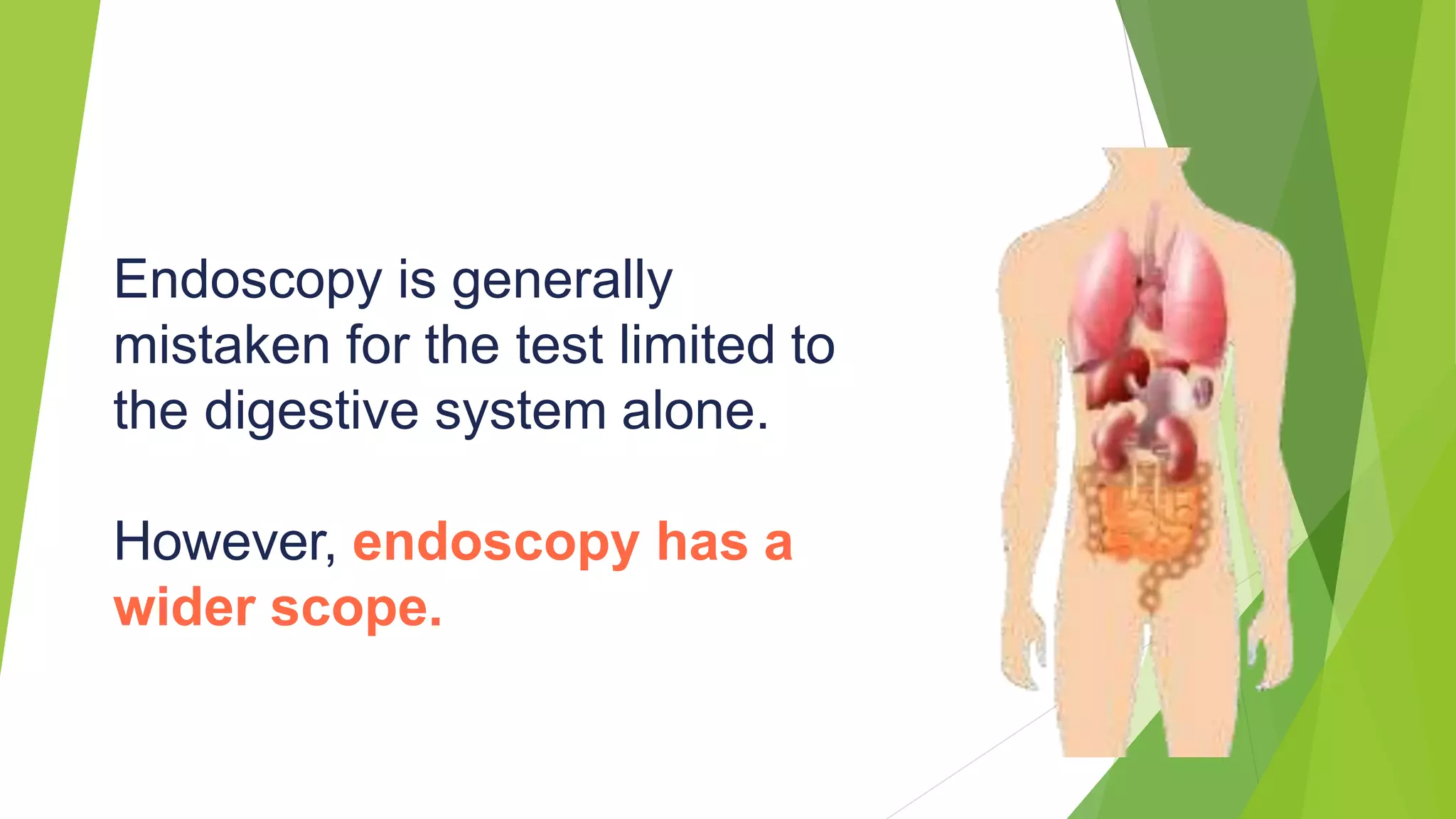 Endoscopy is generally mistaken for the test limited to the digestive system alone.

However, endoscopy has a wider scope.